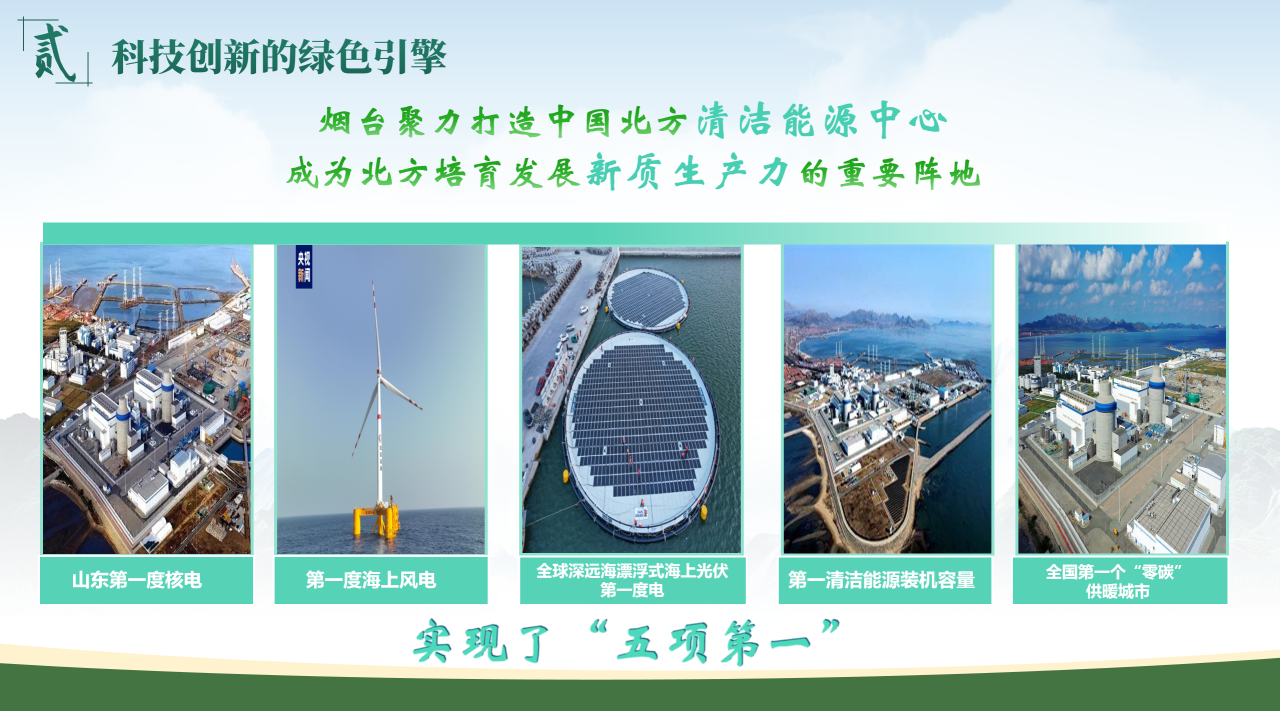 贰 科技创新的绿色引擎

烟台聚力打造中国北方清洁能源中心
成为北方培育发展新质生产力的重要阵地

央视新闻

山东第一度核电

第一度海上风电

全球深远海漂浮式海上光伏第一度电

第一清洁能源装机容量

全国第一个“零碳”供暖城市

实现了“五项第一”